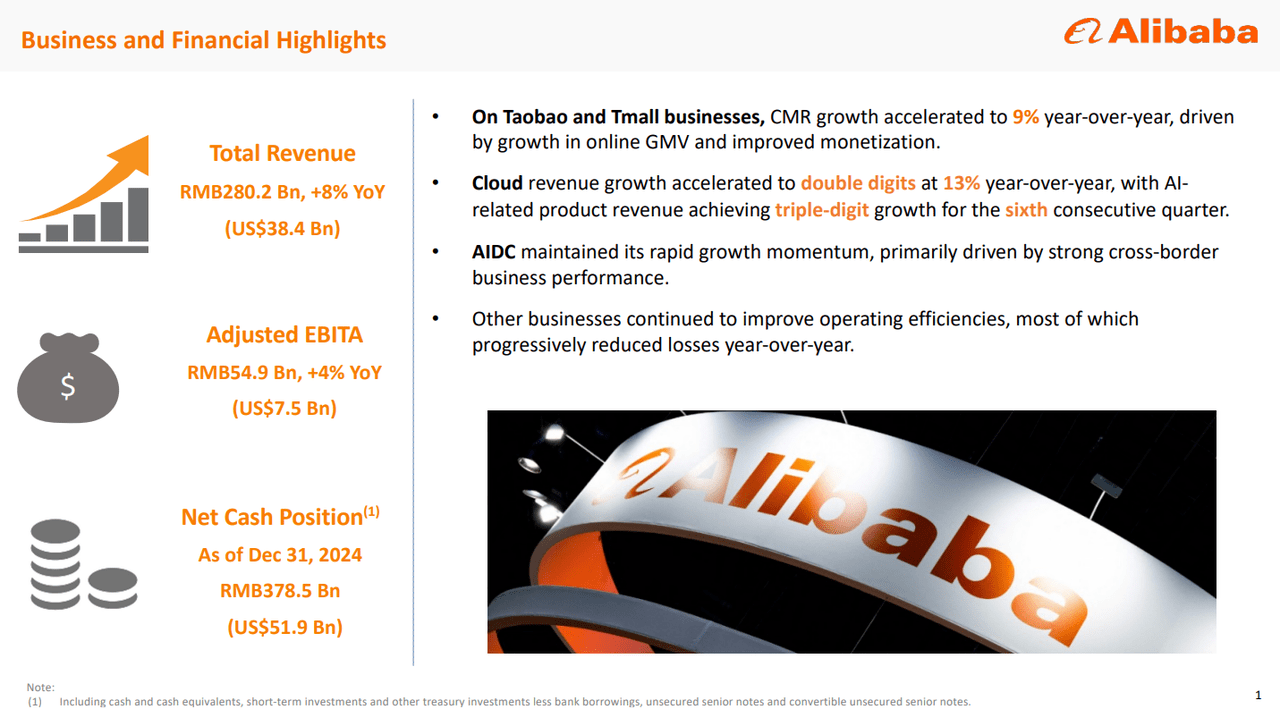 Business and Financial Highlights

Alibaba

Total Revenue
RMB280.2 Bn, +8% YoY
(US$38.4 Bn)

$

Adjusted EBITA
RMB54.9 Bn, +4% YoY
(US$7.5 Bn)

Net Cash Position$^{(1)}$
As of Dec 31, 2024
RMB378.5 Bn
(US$51.9 Bn)

• On Taobao and Tmall businesses, CMR growth accelerated to 9% year-over-year, driven by growth in online GMV and improved monetization.

• Cloud revenue growth accelerated to double digits at 13% year-over-year, with AI-related product revenue achieving triple-digit growth for the sixth consecutive quarter.

• AIDC maintained its rapid growth momentum, primarily driven by strong cross-border business performance.

• Other businesses continued to improve operating efficiencies, most of which progressively reduced losses year-over-year.

Alibaba

Note:
(1) Including cash and cash equivalents, short-term investments and other treasury investments less bank borrowings, unsecured senior notes and convertible unsecured senior notes.

1